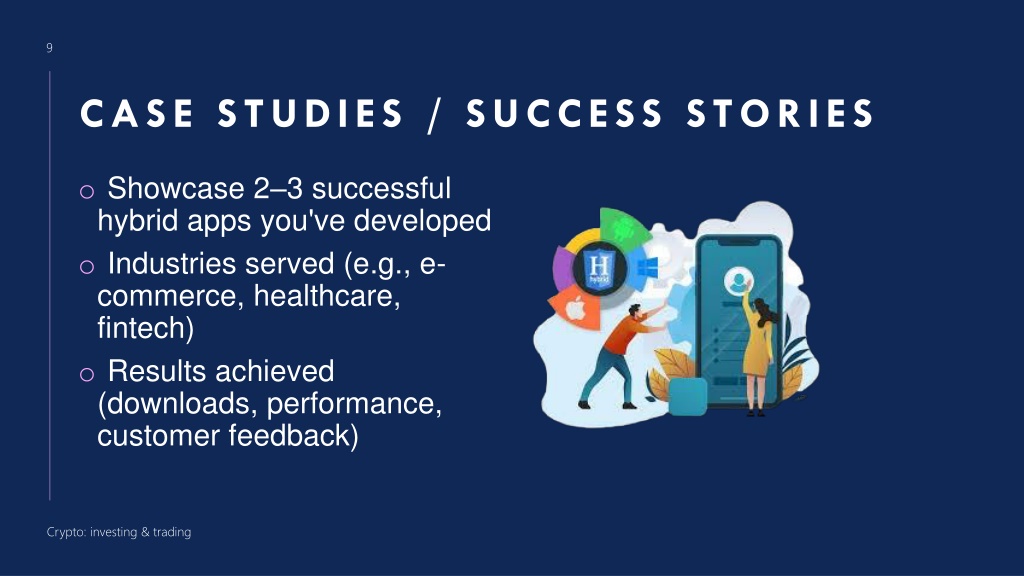 9

CASE STUDIES / SUCCESS STORIES

o Showcase 2–3 successful hybrid apps you've developed

o Industries served (e.g., e-commerce, healthcare, fintech)

o Results achieved (downloads, performance, customer feedback)

H
hybrid

Crypto: investing & trading